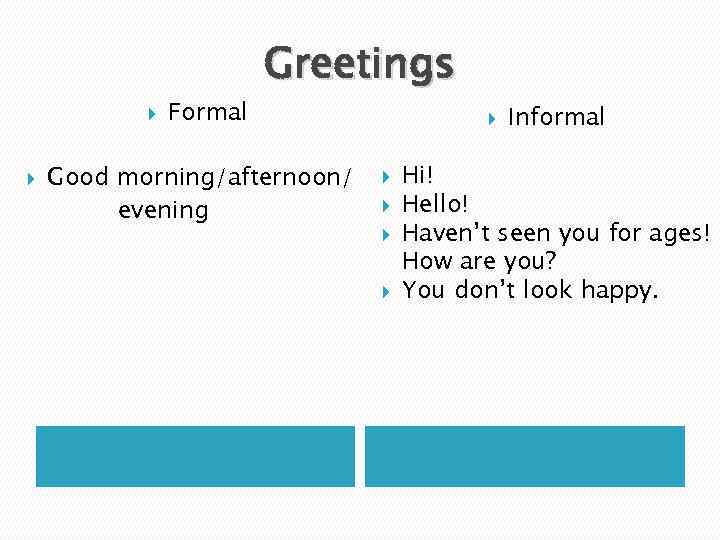 Greetings

Formal

Good morning/afternoon/ evening

Informal

Hi!
Hello!
Haven't seen you for ages! How are you?
You don't look happy.